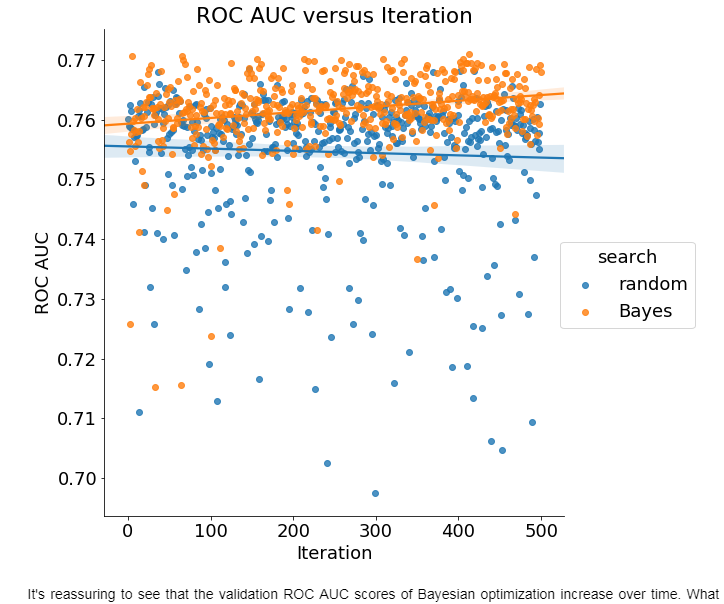 ROC AUC versus Iteration

ROC AUC

0.77
0.76
0.75
0.74
0.73
0.72
0.71
0.70

0
100
200
300
400
500

Iteration

search
random
Bayes

It's reassuring to see that the validation ROC AUC scores of Bayesian optimization increase over time. What